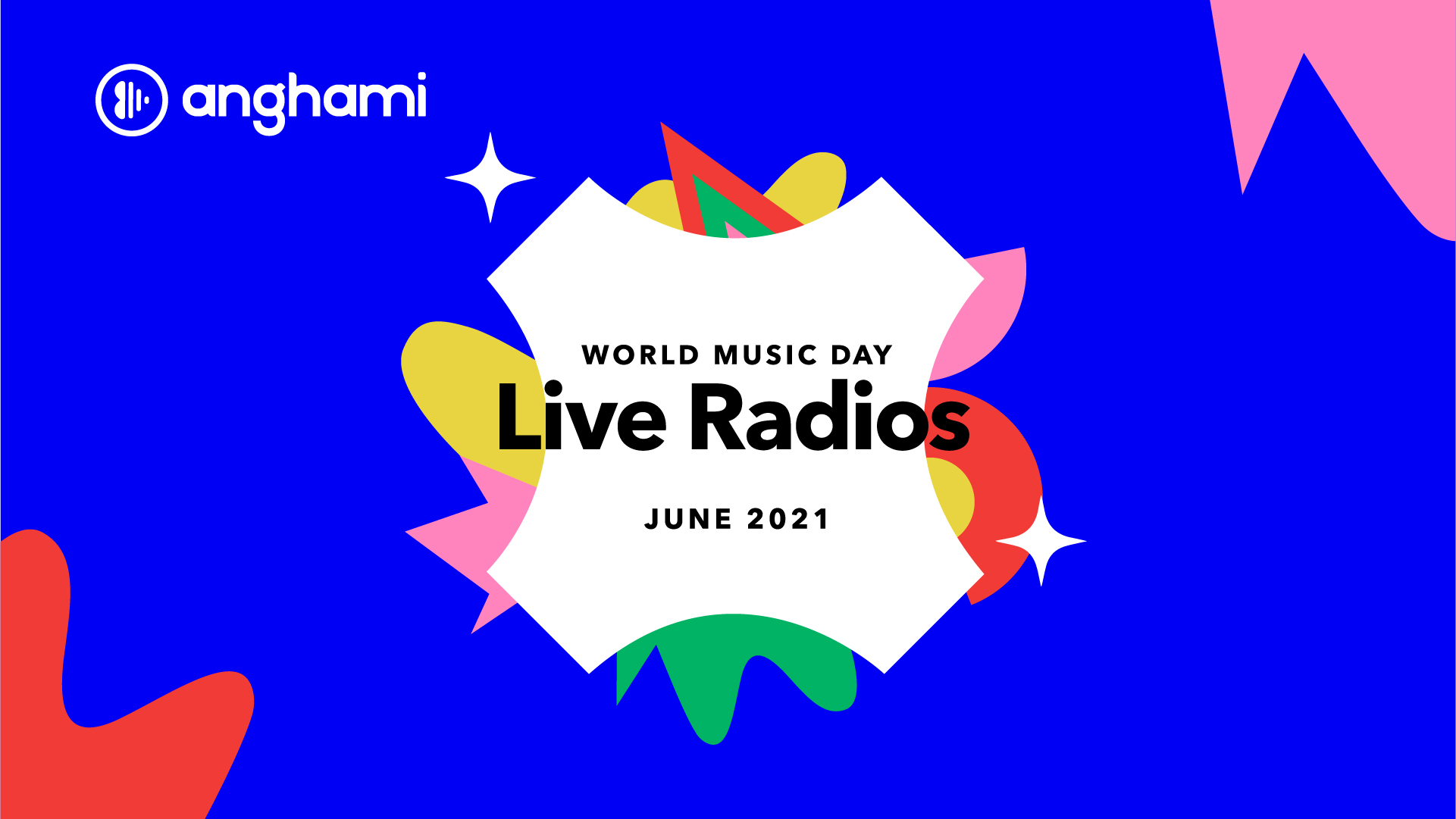 anghami

WORLD MUSIC DAY
Live Radios

JUNE 2021